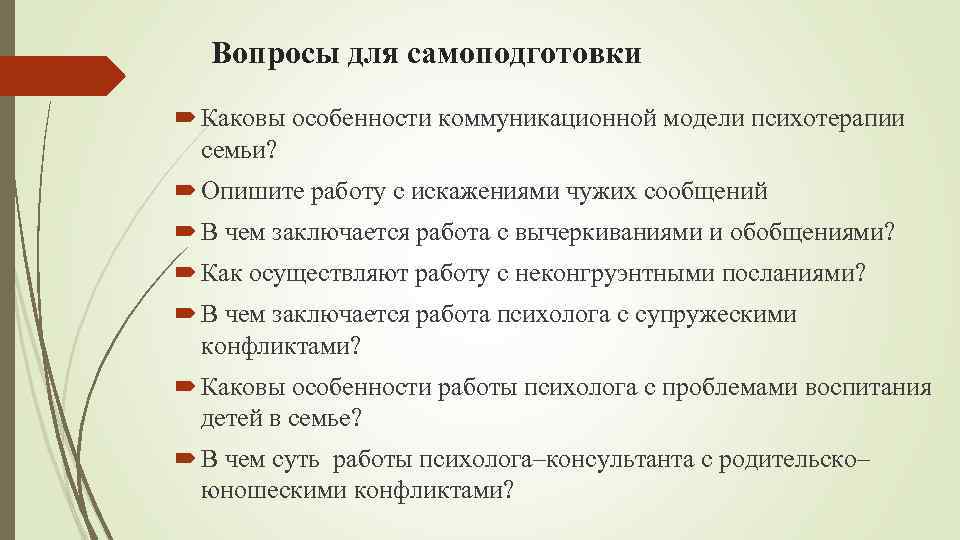 Вопросы для самоподготовки

Каковы особенности коммуникационной модели психотерапии семьи?

Опишите работу с искажениями чужих сообщений

В чем заключается работа с вычеркиваниями и обобщениями?

Как осуществляют работу с неконгруэнтными посланиями?

В чем заключается работа психолога с супружескими конфликтами?

Каковы особенности работы психолога с проблемами воспитания детей в семье?

В чем суть работы психолога–консультанта с родительско–юношескими конфликтами?